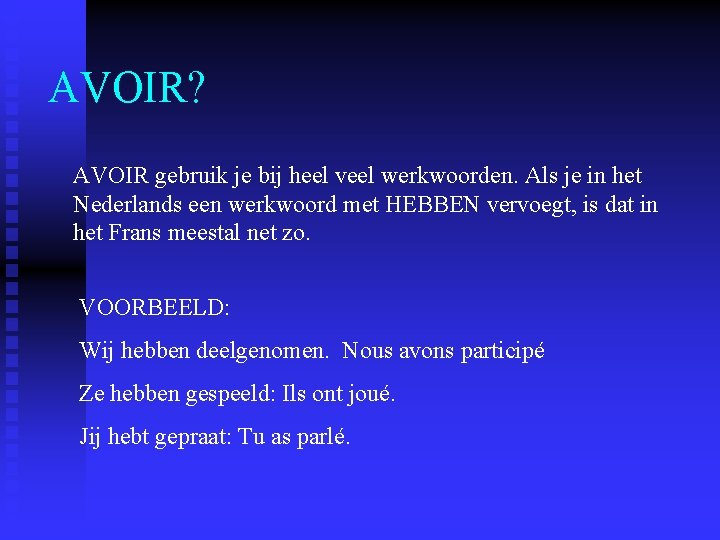 AVOIR?

AVOIR gebruik je bij heel veel werkwoorden. Als je in het Nederlands een werkwoord met HEBBEN vervoegt, is dat in het Frans meestal net zo.

VOORBEELD:

Wij hebben deelgenomen. Nous avons participé

Ze hebben gespeeld: Ils ont joué.

Jij hebt gepraat: Tu as parlé.